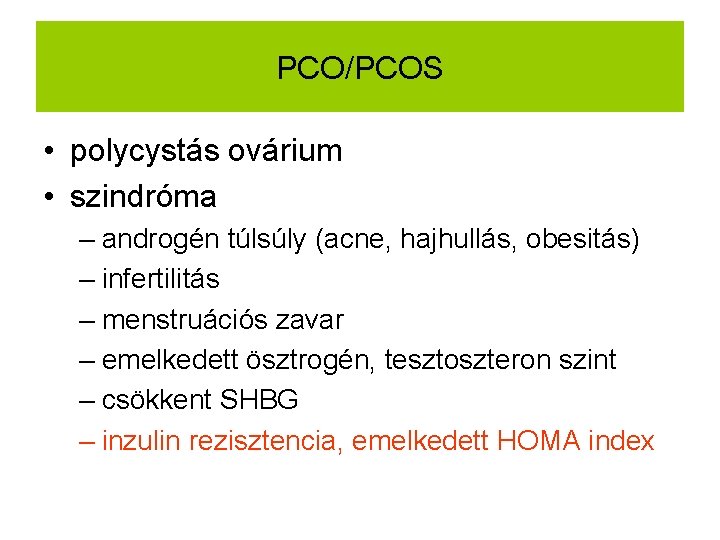 PCO/PCOS

• polycystás ovárium
• szindróma
– androgén túlsúly (acne, hajhullás, obesitás)
– infertilitás
– menstruációs zavar
– emelkedett ösztrogén, tesztoszteron szint
– csökkent SHBG
– inzulin rezisztencia, emelkedett HOMA index